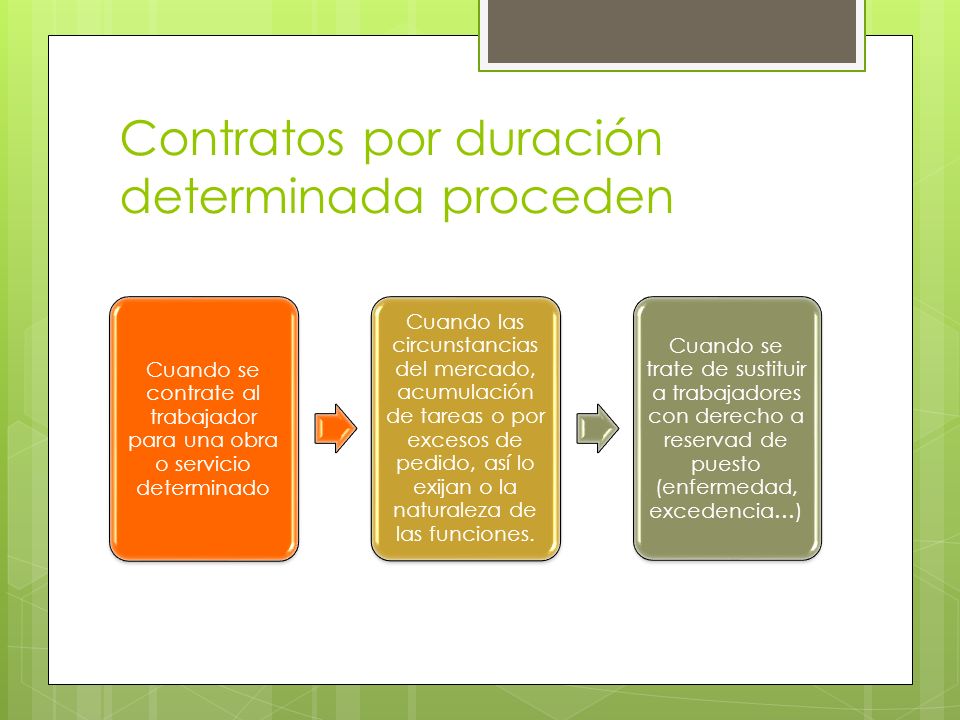 Contratos por duración determinada proceden

Cuando se contrate al trabajador para una obra o servicio determinado

Cuando las circunstancias del mercado, acumulación de tareas o por excesos de pedido, así lo exijan o la naturaleza de las funciones.

Cuando se trate de sustituir a trabajadores con derecho a reservad de puesto (enfermedad, excedencia…)